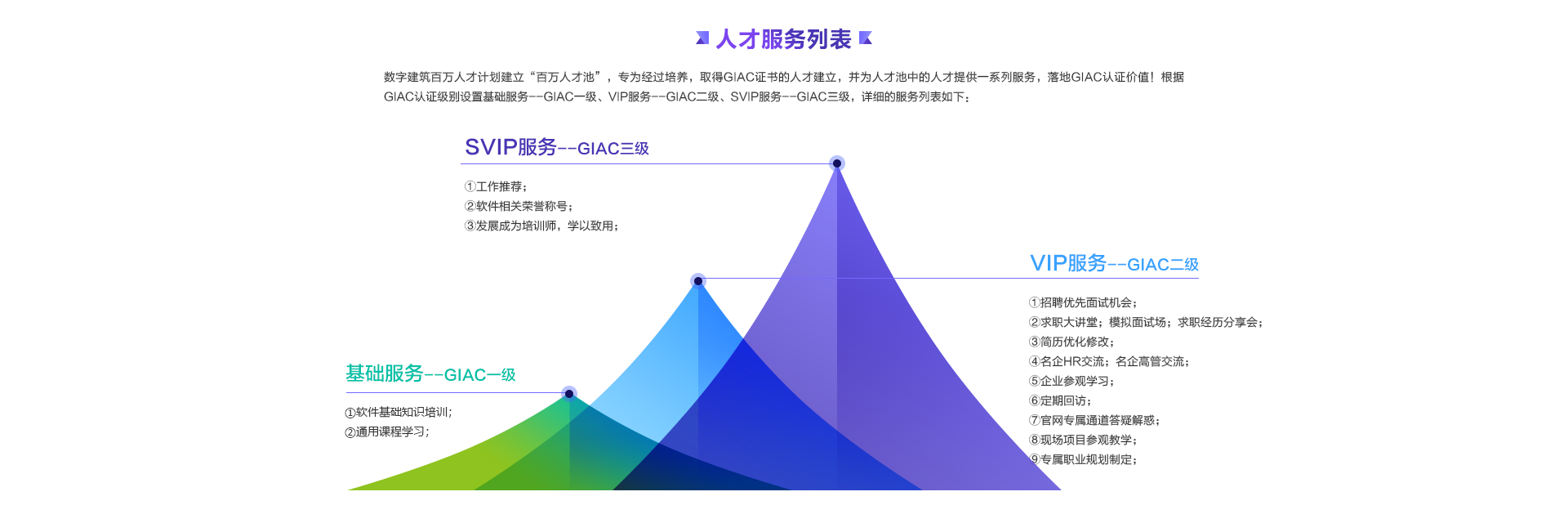 人才服务列表

数字建筑百万人才计划建立“百万人才池”，专为经过培养，取得GIAC证书的人才建立，并为人才池中的人才提供一系列服务，落地GIAC认证价值！根据GIAC认证级别设置基础服务--GIAC一级、VIP服务--GIAC二级、SVIP服务--GIAC三级，详细的服务列表如下：

SVIP服务--GIAC三级

①工作推荐；
②软件相关荣誉称号；
③发展成为培训师，学以致用；

VIP服务--GIAC二级

①招聘优先面试机会；
②求职大讲堂；模拟面试场；求职经历分享会；
③简历优化修改；
④名企HR交流；名企高管交流；
⑤企业参观学习；
⑥定期回访；
⑦官网专属通道答疑解惑；
⑧现场项目参观教学；
⑨专属职业规划制定；

基础服务--GIAC一级

①软件基础知识培训；
②通用课程学习；